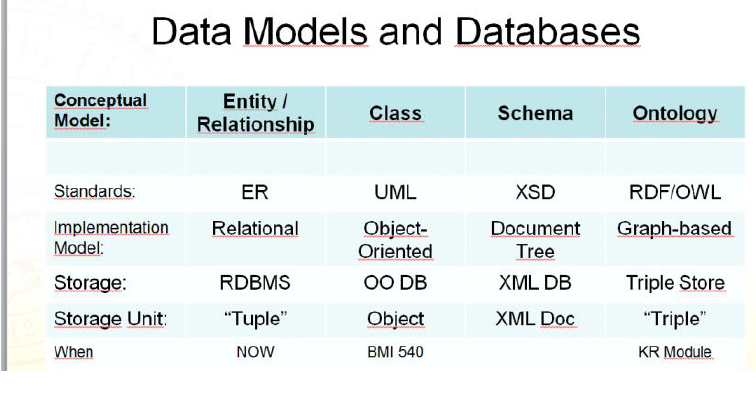 Data Models and Databases

| Conceptual Model: | Entity / Relationship | Class | Schema | Ontology |
|---|---|---|---|---|
| | | | | |
| Standards: | ER | UML | XSD | RDF/OWL |
| Implementation Model: | Relational | Object-Oriented | Document Tree | Graph-based |
| Storage: | RDBMS | OO DB | XML DB | Triple Store |
| Storage Unit: | "Tuple" | Object | XML Doc | "Triple" |
| When | NOW | BMI 540 | | KR Module |